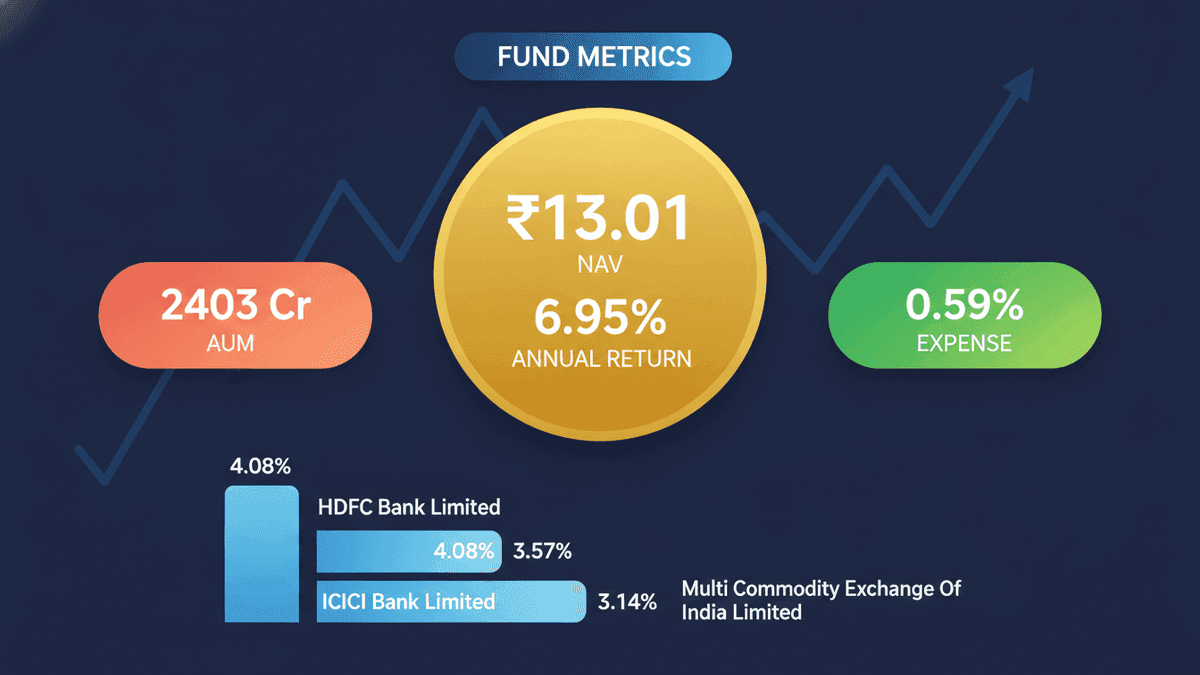 FUND METRICS

2403 Cr
AUM

₹13.01
NAV
6.95%
ANNUAL RETURN

0.59%
EXPENSE

4.08%

HDFC Bank Limited

4.08% 3.57%

ICICI Bank Limited 3.14%

Multi Commodity Exchange Of India Limited